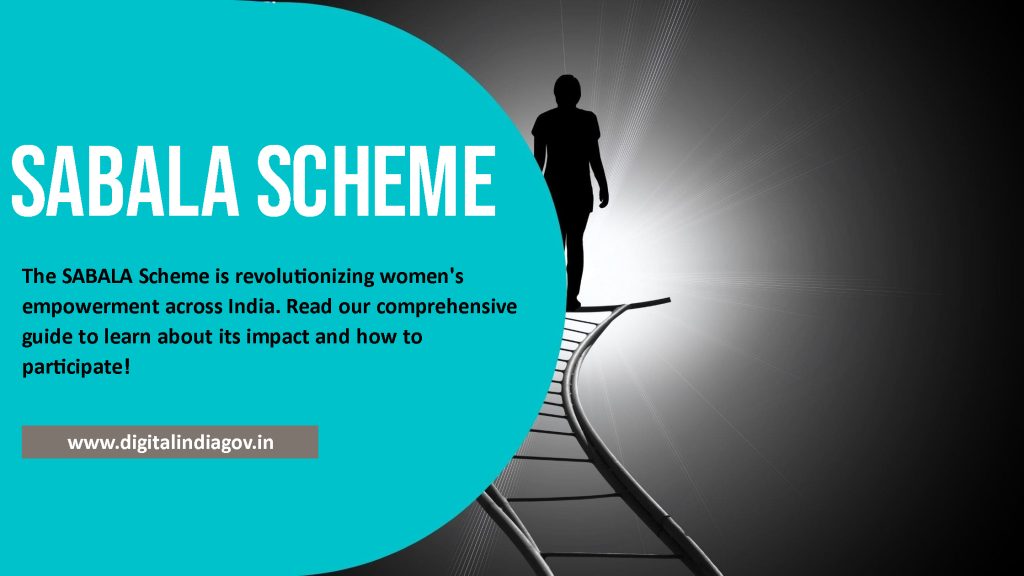 SABALA SCHEME

The SABALA Scheme is revolutionizing women's empowerment across India. Read our comprehensive guide to learn about its impact and how to participate!

www.digitalindiagov.in